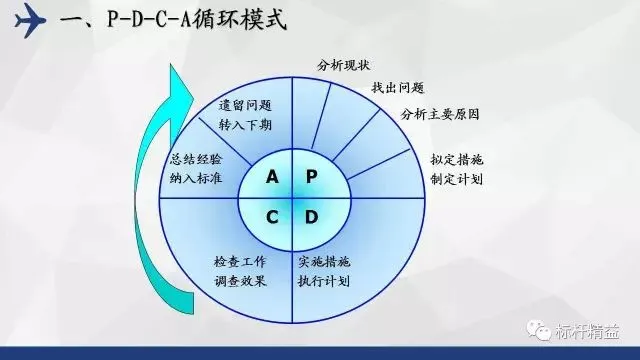 一、P-D-C-A循环模式

分析现状

找出问题

分析主要原因

拟定措施
制定计划

遗留问题
转入下期

总结经验
纳入标准

A

P

C

D

检查工作
调查效果

实施措施
执行计划

标杆精益